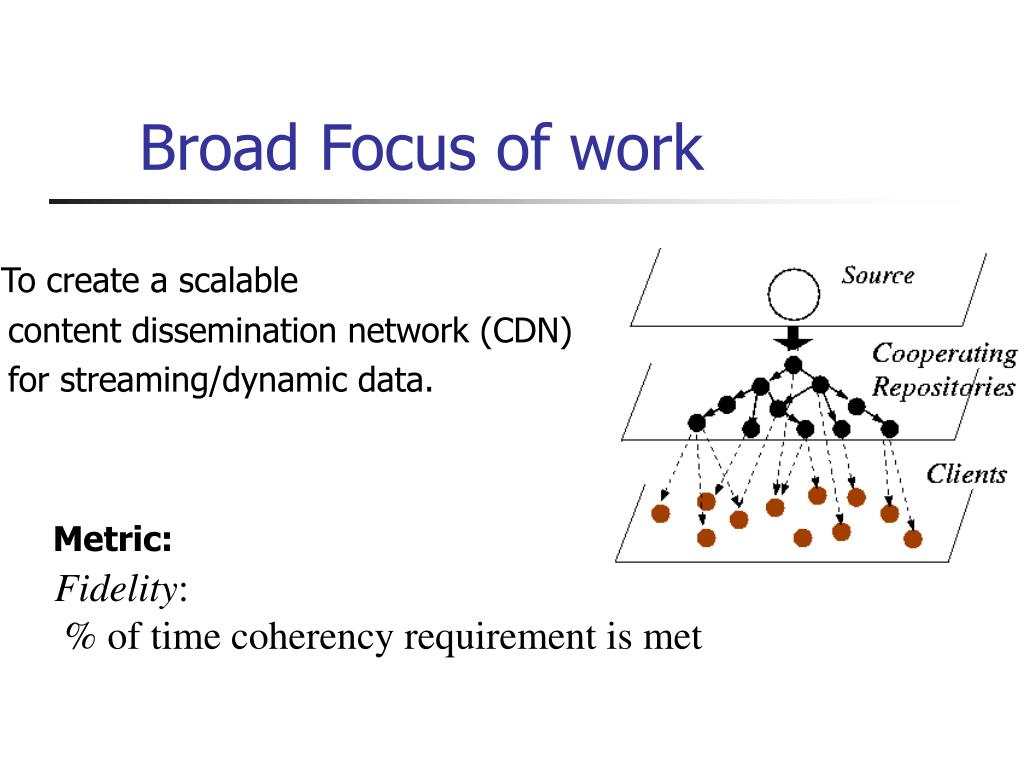 Broad Focus of work

To create a scalable content dissemination network (CDN) for streaming/dynamic data.

Source

Cooperating Repositories

Clients

Metric:

Fidelity:

% of time coherency requirement is met